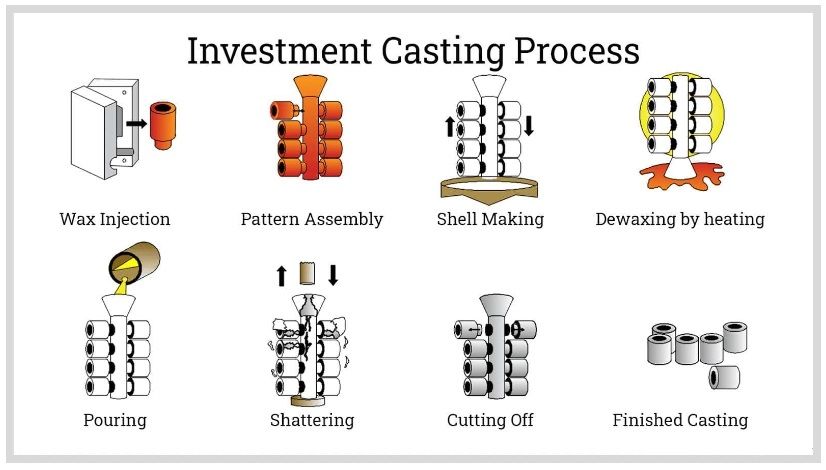 Investment Casting Process

Wax Injection

Pattern Assembly

Shell Making

Dewaxing by heating

Pouring

Shattering

Cutting Off

Finished Casting